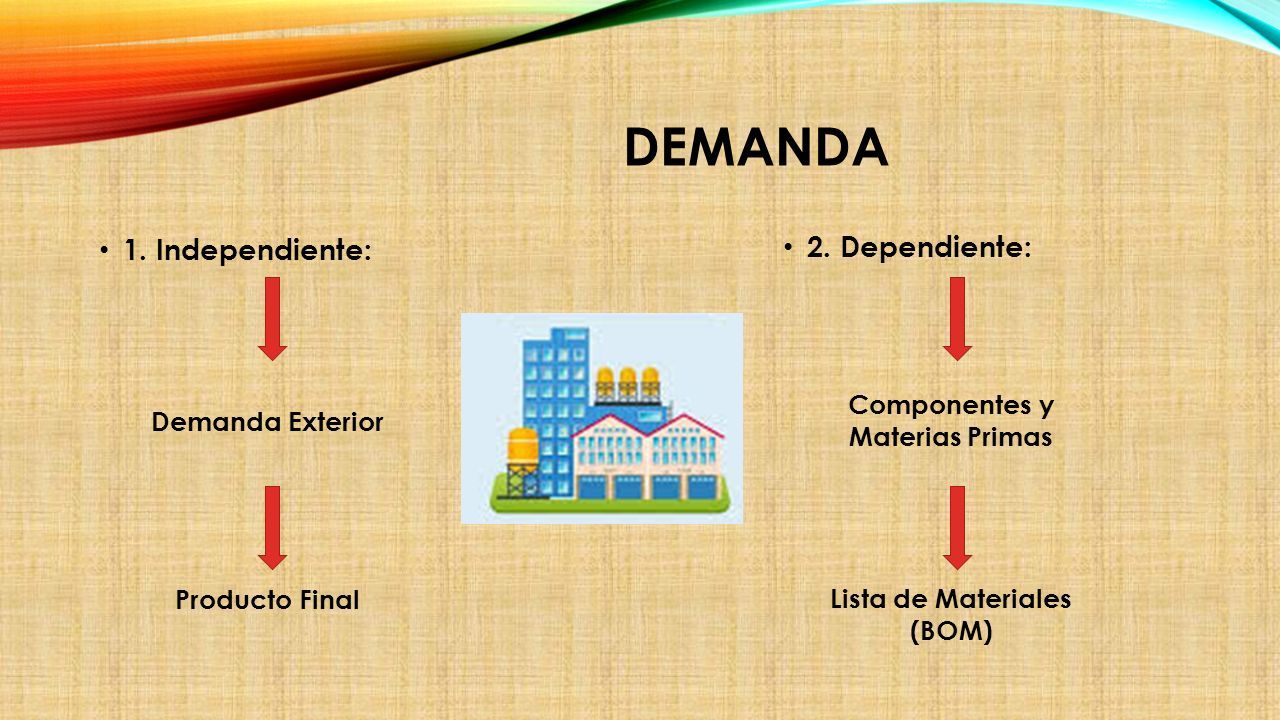 DEMANDA

• 1. Independiente:

Demanda Exterior

Producto Final

• 2. Dependiente:

Componentes y Materias Primas

Lista de Materiales (BOM)